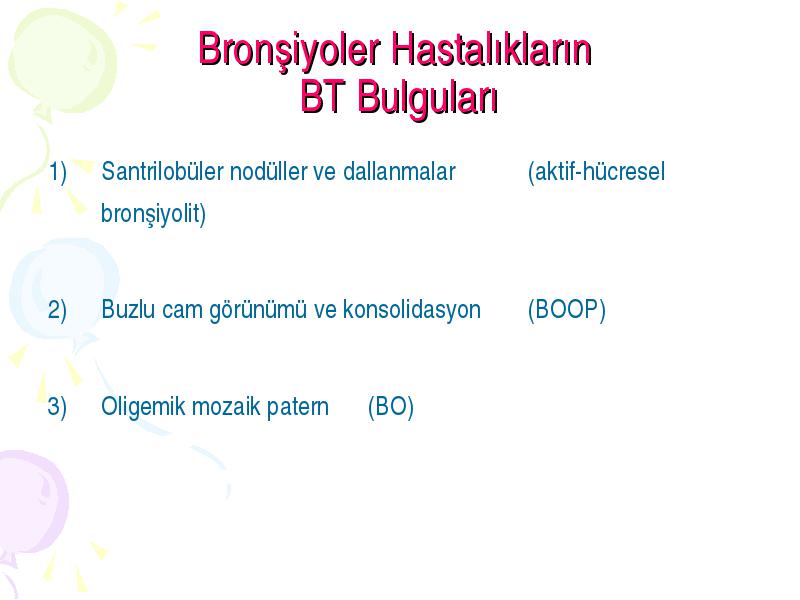 Bronşiyoler Hastalıkların
BT Bulguları

1) Santrilobüler nodüller ve dallanmalar (aktif-hücresel bronşiyolit)

2) Buzlu cam görünümü ve konsolidasyon (BOOP)

3) Oligemik mozaik patern (BO)